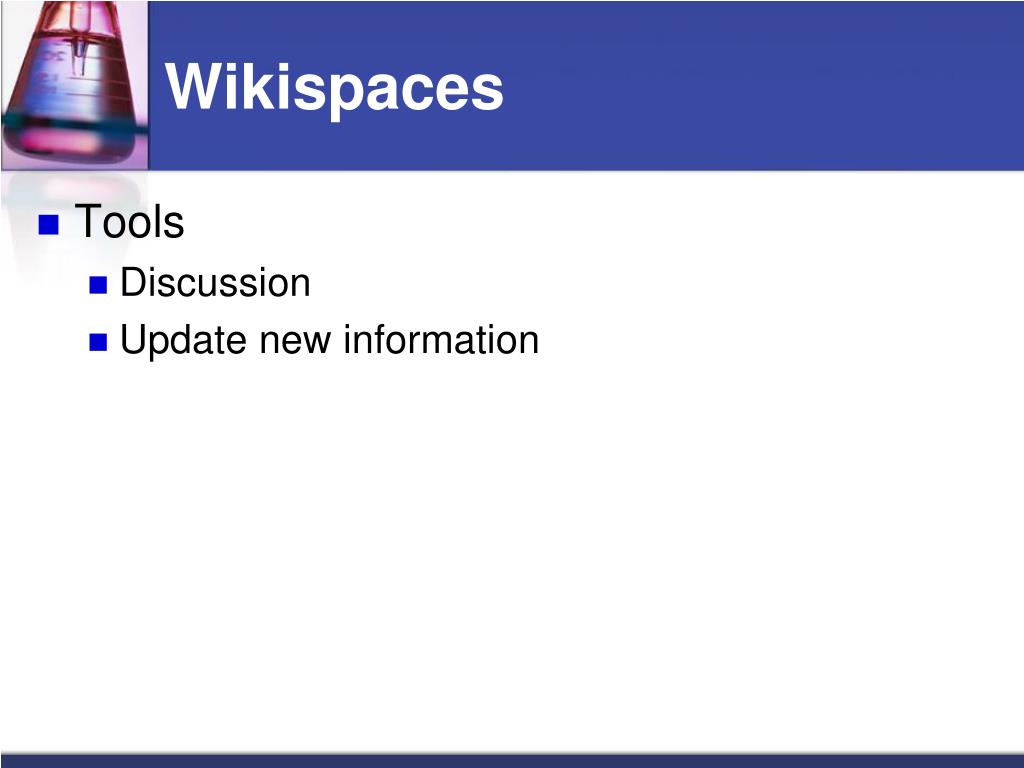 Wikispaces

Tools
Discussion
Update new information